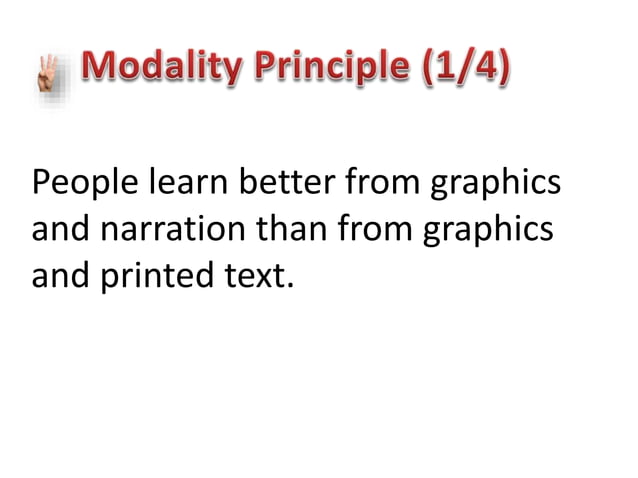 Modality Principle (1/4)

People learn better from graphics and narration than from graphics and printed text.